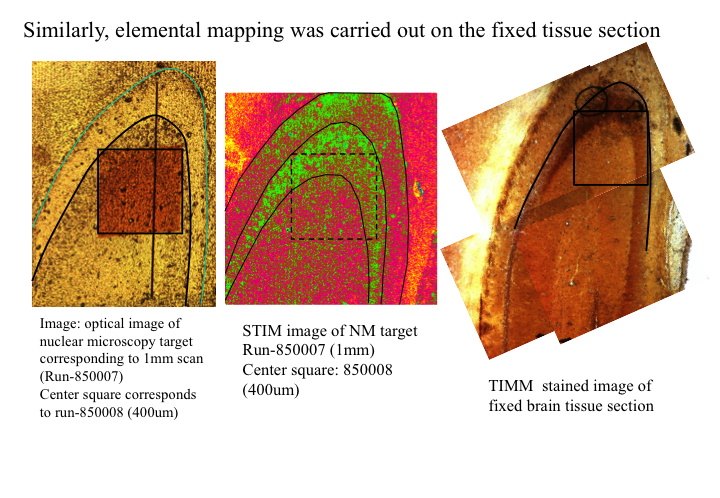 Similarly, elemental mapping was carried out on the fixed tissue section

Image: optical image of nuclear microscopy target corresponding to 1mm scan (Run-850007)
Center square corresponds to run-850008 (400um)

STIM image of NM target Run-850007 (1mm)
Center square: 850008 (400um)

TIMM stained image of fixed brain tissue section